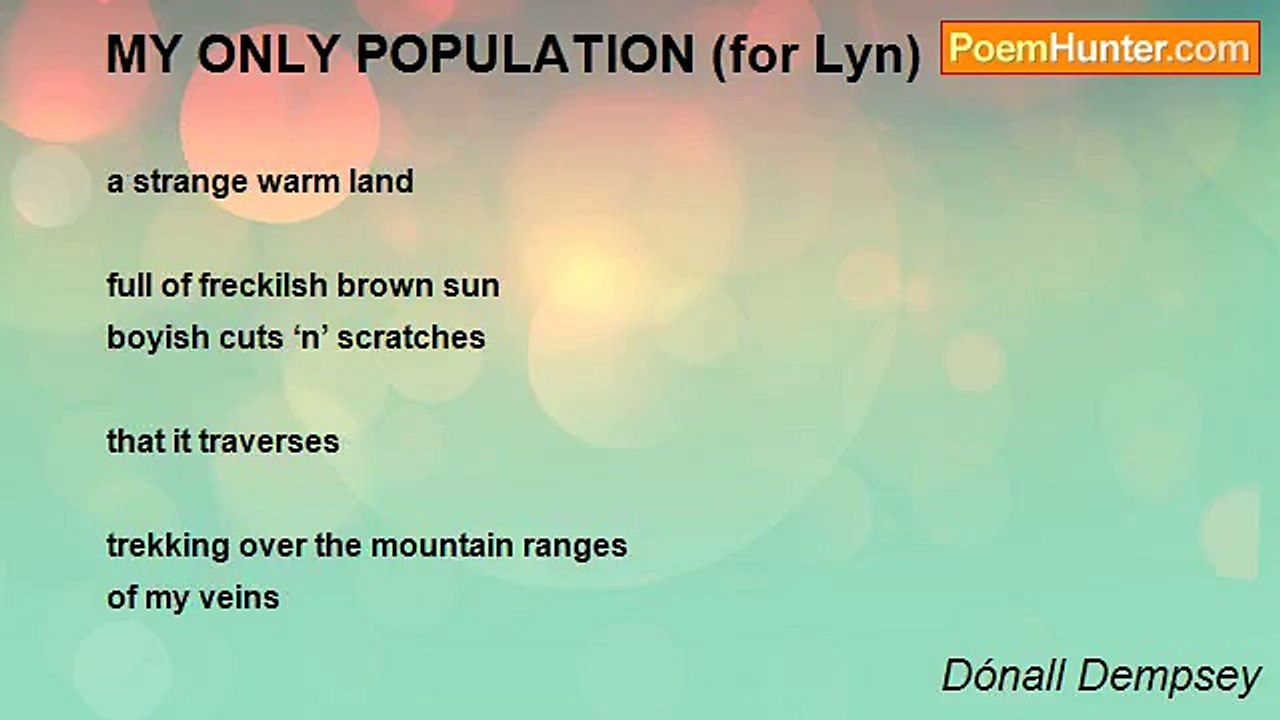 MY ONLY POPULATION (for Lyn)

PoemHunter.com

a strange warm land

full of freckilsh brown sun
boyish cuts ‘n’ scratches

that it traverses

trekking over the mountain ranges
of my veins

Dónall Dempsey